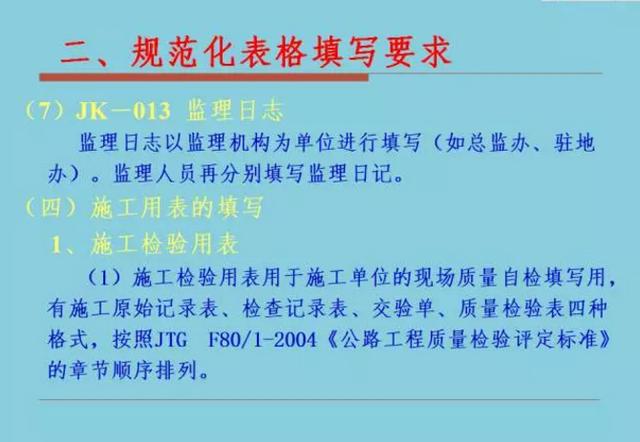 二、规范化表格填写要求

（7）JK－013 监理日志

监理日志以监理机构为单位进行填写（如总监办、驻地办）。监理人员再分别填写监理日记。

（四）施工用表的填写

1、施工检验用表

（1）施工检验用表用于施工单位的现场质量自检填写用，有施工原始记录表、检查记录表、交验单、质量检验表四种格式，按照JTG F80/1-2004《公路工程质量检验评定标准》的章节顺序排列。